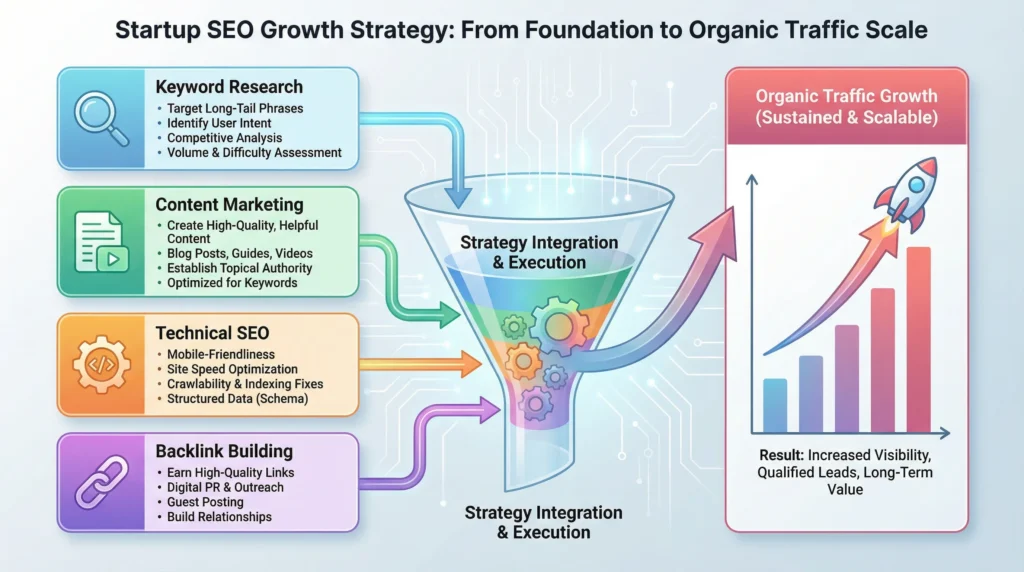 Startup SEO Growth Strategy: From Foundation to Organic Traffic Scale

Keyword Research
• Target Long-Tail Phrases
• Identify User Intent
• Competitive Analysis
• Volume & Difficulty Assessment

Content Marketing
• Create High-Quality, Helpful Content
• Blog Posts, Guides, Videos
• Establish Topical Authority
• Optimized for Keywords

Technical SEO
• Mobile-Friendliness
• Site Speed Optimization
• Crawlability & Indexing Fixes
• Structured Data (Schema)

Backlink Building
• Earn High-Quality Links
• Digital PR & Outreach
• Guest Posting
• Build Relationships

Strategy Integration & Execution

Strategy Integration & Execution

Organic Traffic Growth (Sustained & Scalable)

Result: Increased Visibility, Qualified Leads, Long-Term Value